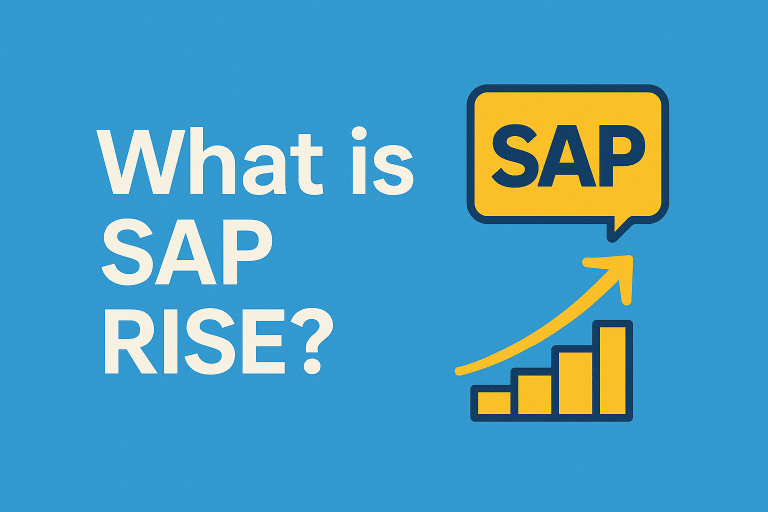 What is SAP RISE?

SAP